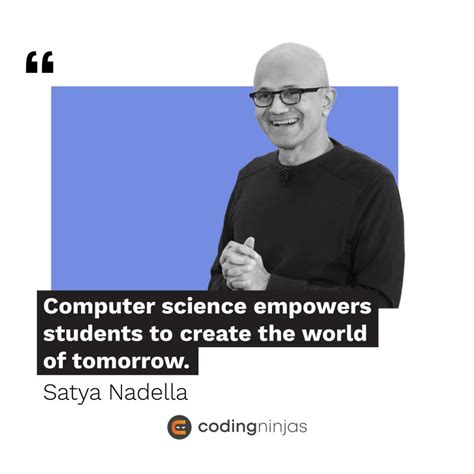 “

Computer science empowers students to create the world of tomorrow.

Satya Nadella

codingninjas